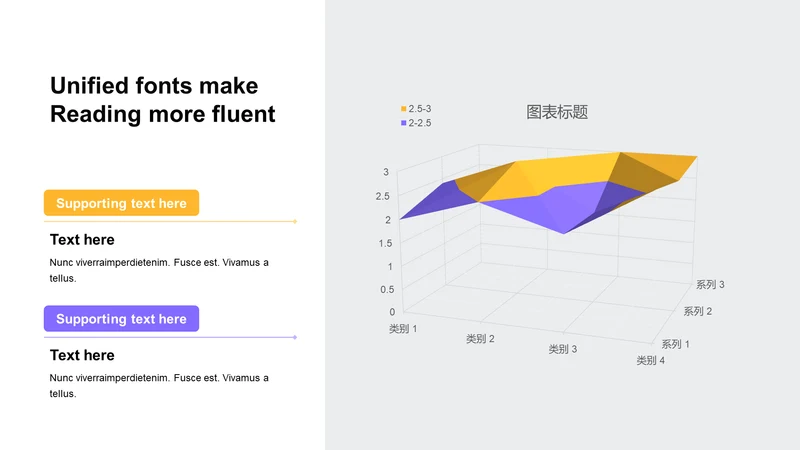 Unified fonts make Reading more fluent

Supporting text here

Text here

Nunc viverraimperdietenim. Fusce est. Vivamus a tellus.

Supporting text here

Text here

Nunc viverraimperdietenim. Fusce est. Vivamus a tellus.

2.5-3
2-2.5

图表标题

3
2.5
2
1.5
1
0.5
0

类别 1
类别 2
类别 3
类别 4

系列 1
系列 2
系列 3